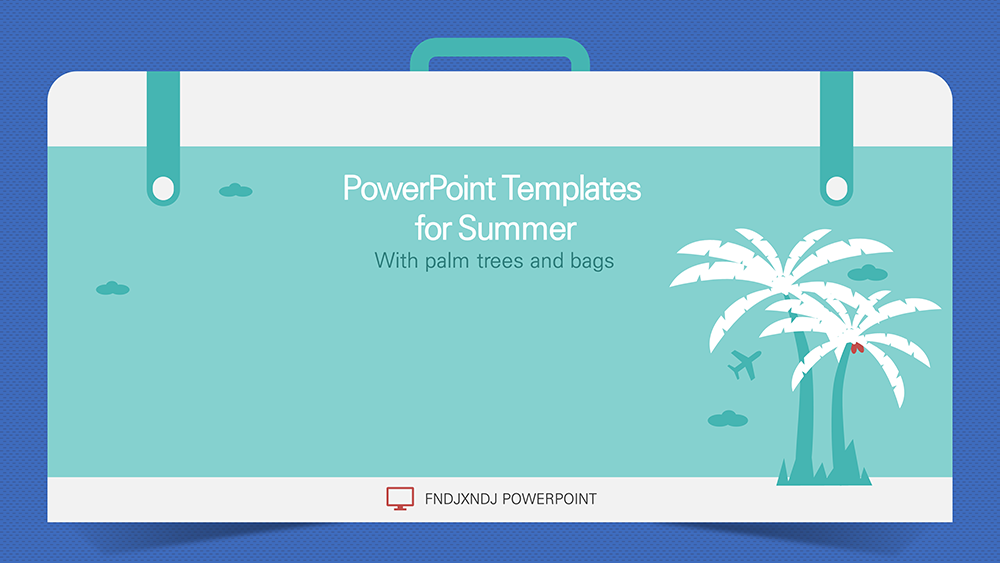 PowerPoint Templates for Summer
With palm trees and bags

FNDJXNDJ POWERPOINT